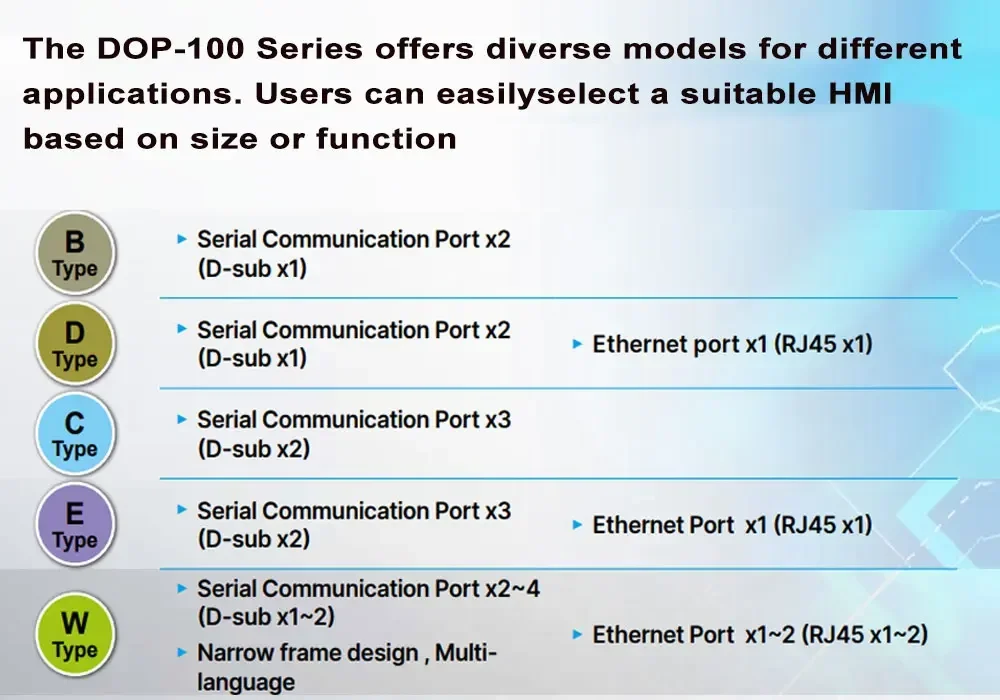 The DOP-100 Series offers diverse models for different applications. Users can easilyselect a suitable HMI based on size or function

B Type
▸ Serial Communication Port x2 (D-sub x1)

D Type
▸ Serial Communication Port x2 (D-sub x1)
▸ Ethernet port x1 (RJ45 x1)

C Type
▸ Serial Communication Port x3 (D-sub x2)

E Type
▸ Serial Communication Port x3 (D-sub x2)
▸ Ethernet Port x1 (RJ45 x1)

W Type
▸ Serial Communication Port x2~4 (D-sub x1~2)
▸ Narrow frame design , Multi-language
▸ Ethernet Port x1~2 (RJ45 x1~2)